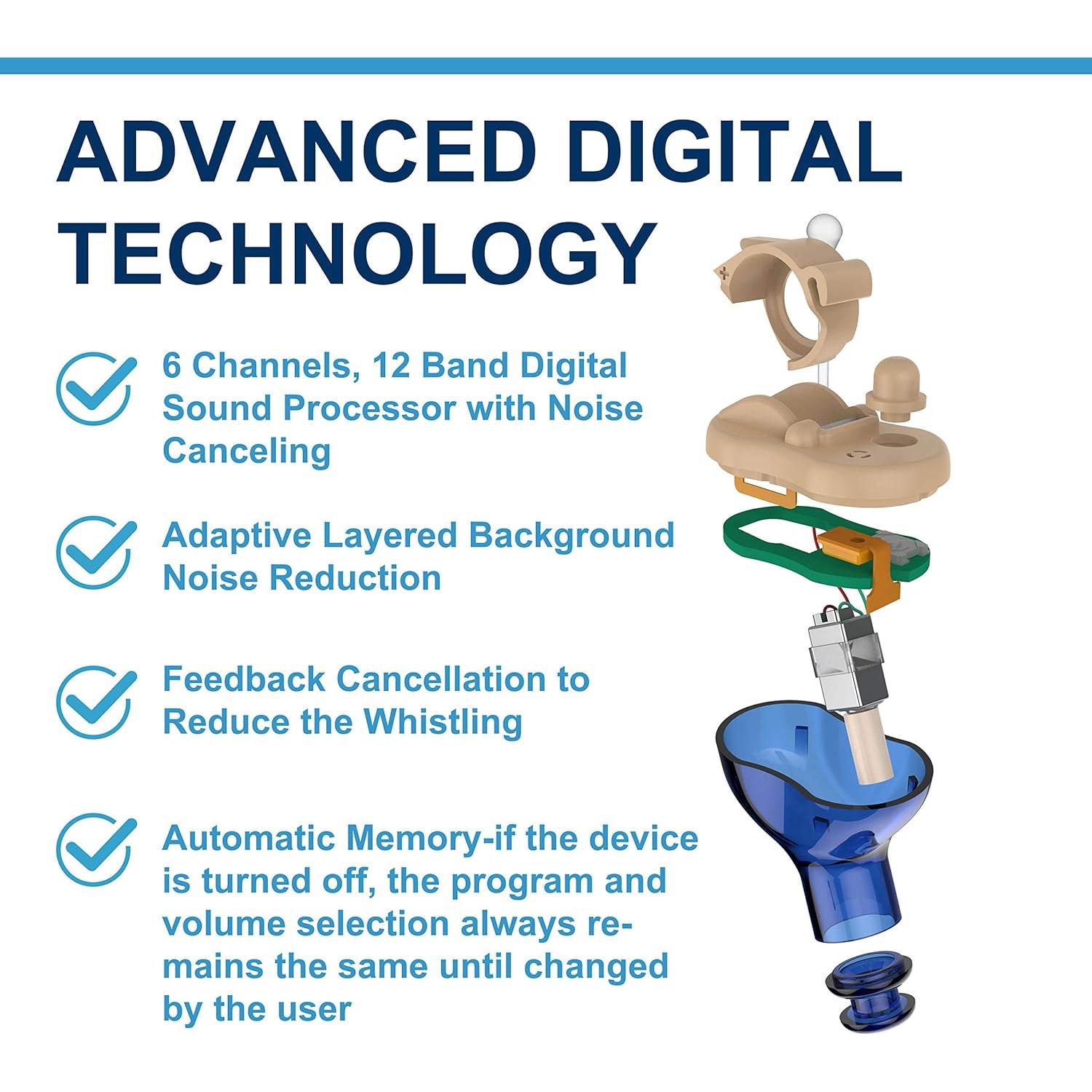 ADVANCED DIGITAL TECHNOLOGY

6 Channels, 12 Band Digital Sound Processor with Noise Canceling

Adaptive Layered Background Noise Reduction

Feedback Cancellation to Reduce the Whistling

Automatic Memory-if the device is turned off, the program and volume selection always remains the same until changed by the user